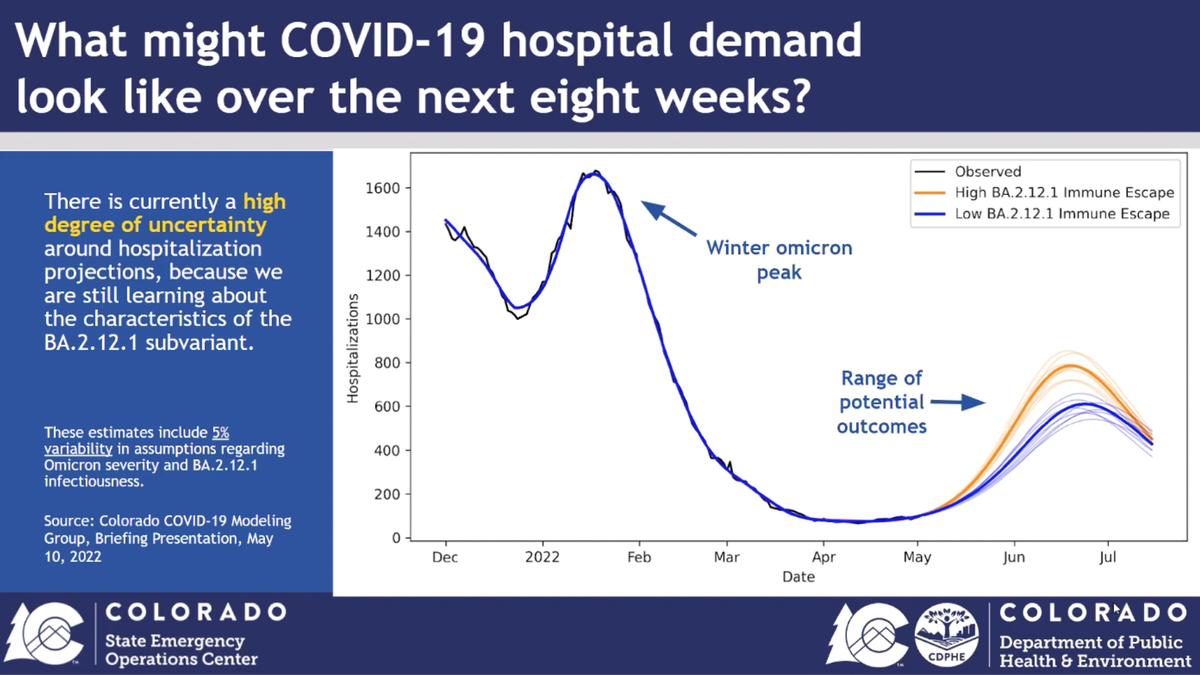 What might COVID-19 hospital demand look like over the next eight weeks?

There is currently a high degree of uncertainty around hospitalization projections, because we are still learning about the characteristics of the BA.2.12.1 subvariant.

These estimates include 5% variability in assumptions regarding Omicron severity and BA.2.12.1 infectiousness.

Source: Colorado COVID-19 Modeling Group, Briefing Presentation, May 10, 2022

Observed
High BA.2.12.1 Immune Escape
Low BA.2.12.1 Immune Escape

Winter omicron peak

Range of potential outcomes

Hospitalizations
1600
1400
1200
1000
800
600
400
200
0

Dec
2022
Feb
Mar
Apr
May
Jun
Jul
Date

COLORADO
State Emergency Operations Center

CDPHE
COLORADO
Department of Public Health & Environment